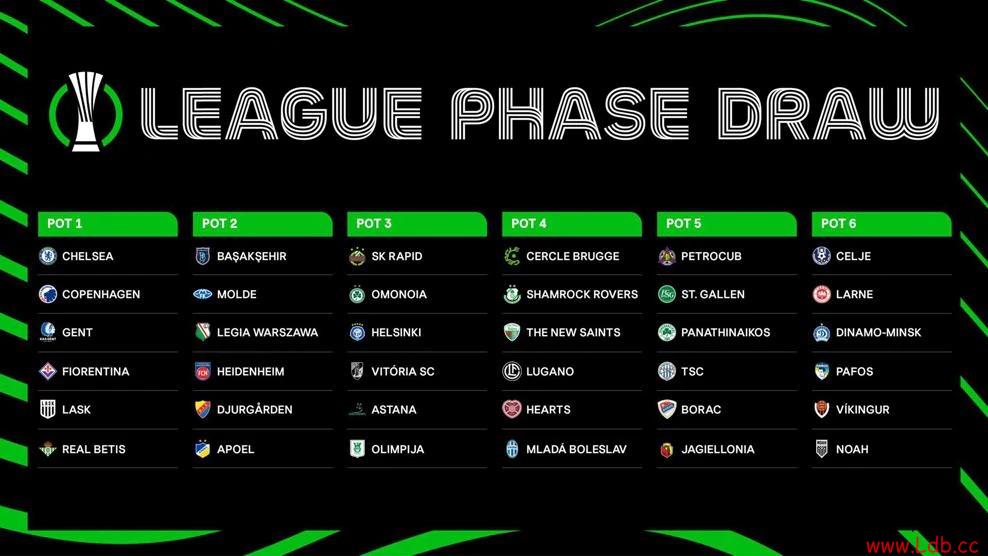 LEAGUE PHASE DRAW

| POT 1 | POT 2 | POT 3 | POT 4 | POT 5 | POT 6 |
|---|---|---|---|---|---|
| CHELSEA | BAŞAKŞEHIR | SK RAPID | CERCLE BRUGGE | PETROCUB | CELJE |
| COPENHAGEN | MOLDE | OMONOIA | SHAMROCK ROVERS | ST. GALLEN | LARNE |
| GENT | LEGIA WARSZAWA | HELSINKI | THE NEW SAINTS | PANATHINAIKOS | DINAMO-MINSK |
| FIORENTINA | HEIDENHEIM | VITÓRIA SC | LUGANO | TSC | PAFOS |
| LASK | DJURGÅRDEN | ASTANA | HEARTS | BORAC | VÍKINGUR |
| REAL BETIS | APOEL | OLIMPIJA | MLADÁ BOLESLAV | JAGIELLONIA | NOAH |

www.Ldb.cc